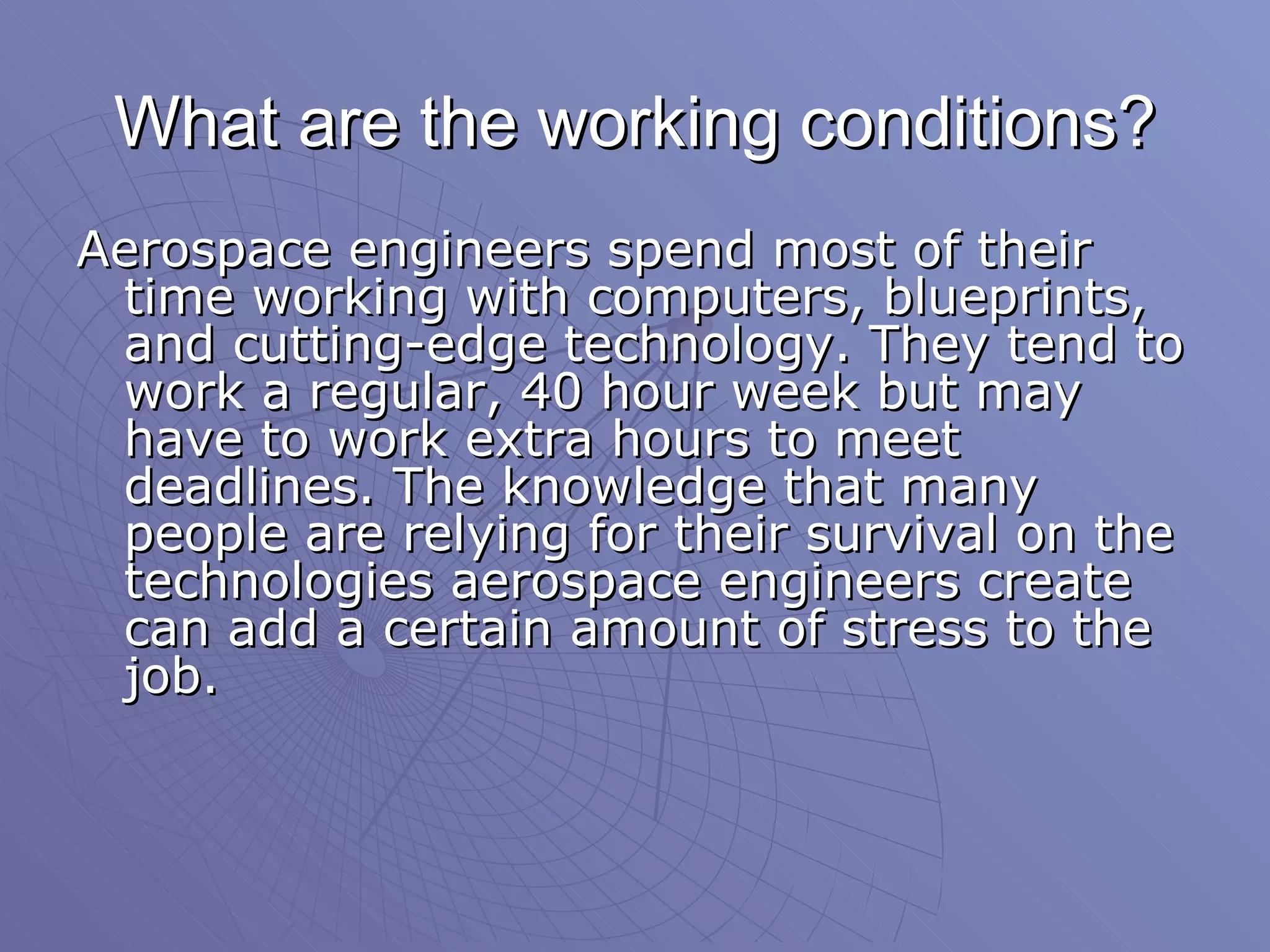 What are the working conditions?

Aerospace engineers spend most of their time working with computers, blueprints, and cutting-edge technology. They tend to work a regular, 40 hour week but may have to work extra hours to meet deadlines. The knowledge that many people are relying for their survival on the technologies aerospace engineers create can add a certain amount of stress to the job.